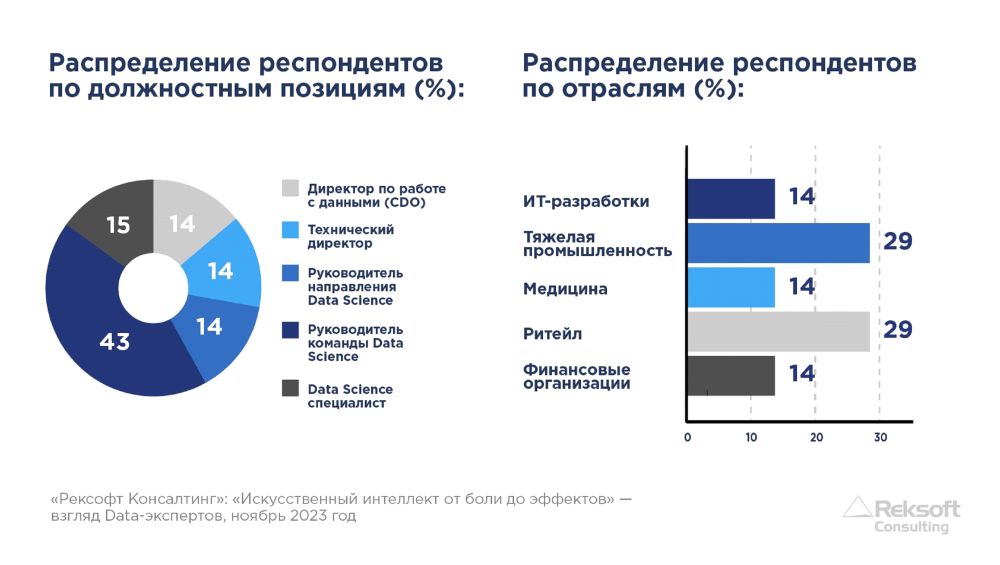 Распределение респондентов по должностным позициям (%):

15
14
14
14
43

Директор по работе с данными (CDO)
Технический директор
Руководитель направления Data Science
Руководитель команды Data Science
Data Science специалист

Распределение респондентов по отраслям (%):

ИТ-разработки 14
Тяжелая промышленность 29
Медицина 14
Ритейл 29
Финансовые организации 14

0 10 20 30

«Рексофт Консалтинг»: «Искусственный интеллект от боли до эффектов» — взгляд Data-экспертов, ноябрь 2023 год

Reksoft Consulting